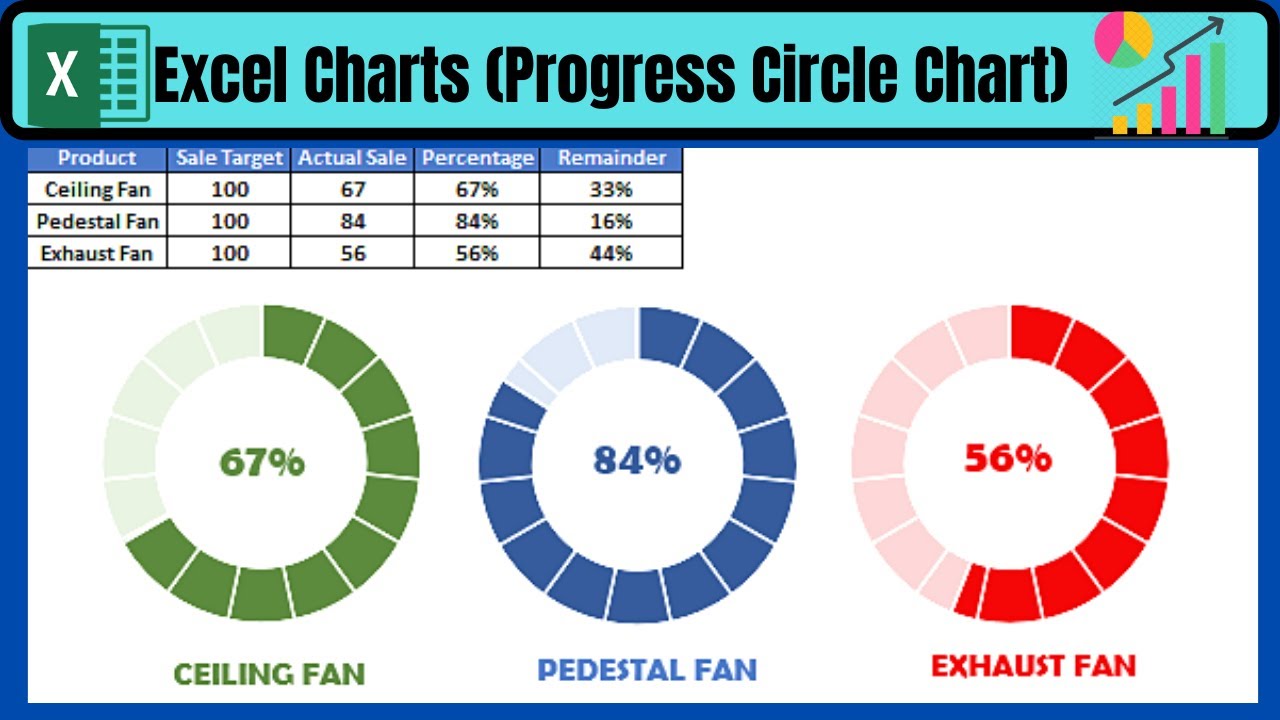 X

Excel Charts (Progress Circle Chart)

| Product | Sale Target | Actual Sale | Percentage | Remainder |
|---|---|---|---|---|
| Ceiling Fan | 100 | 67 | 67% | 33% |
| Pedestal Fan | 100 | 84 | 84% | 16% |
| Exhaust Fan | 100 | 56 | 56% | 44% |

67%

84%

56%

CEILING FAN

PEDESTAL FAN

EXHAUST FAN